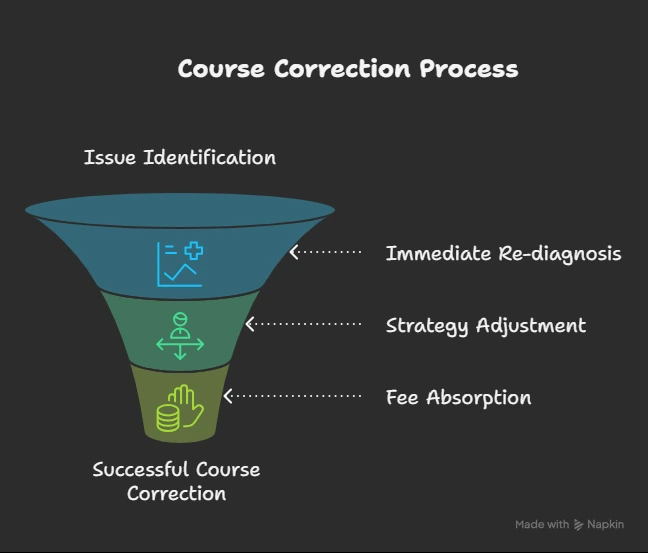 Course Correction Process

Issue Identification

Immediate Re-diagnosis

Strategy Adjustment

Fee Absorption

Successful Course Correction

Made with Napkin